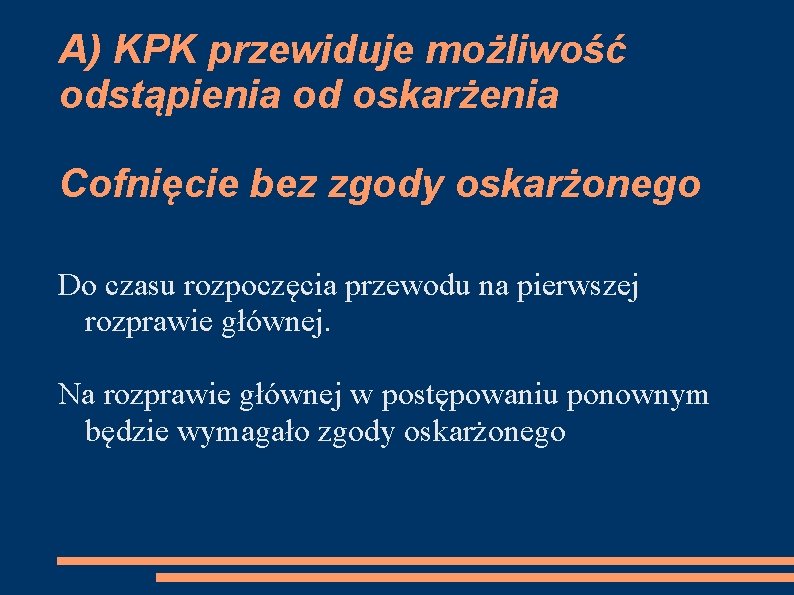 A) KPK przewiduje możliwość odstąpienia od oskarżenia

Cofnięcie bez zgody oskarżonego

Do czasu rozpoczęcia przewodu na pierwszej rozprawie głównej.

Na rozprawie głównej w postępowaniu ponownym będzie wymagało zgody oskarżonego